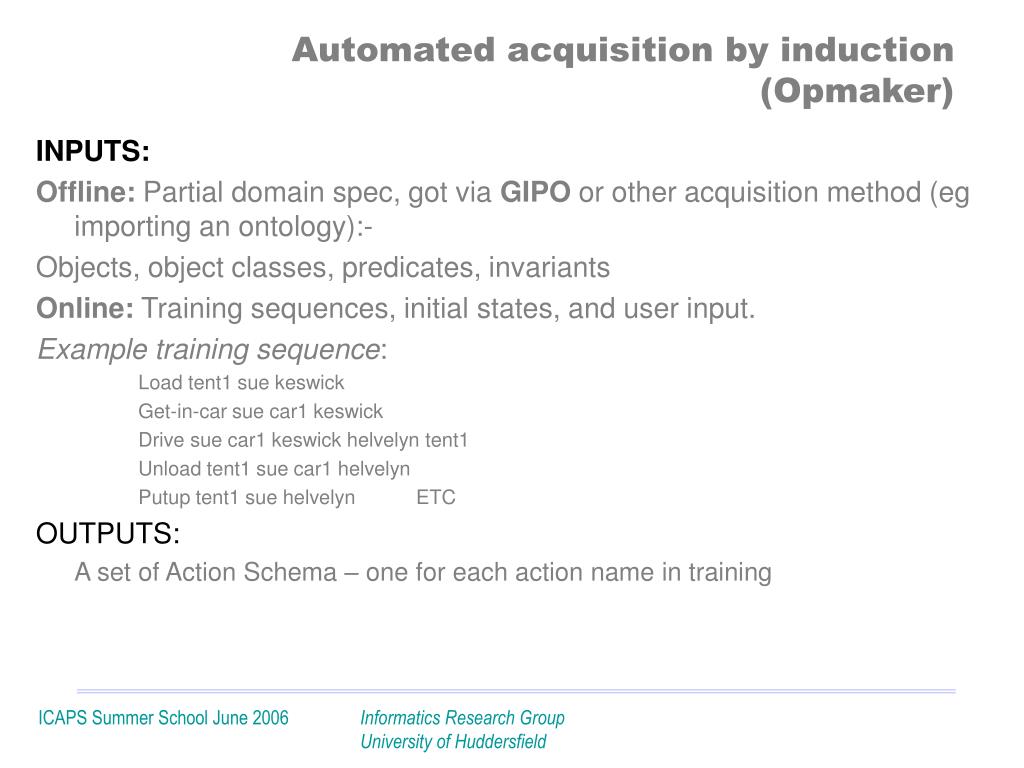 Automated acquisition by induction (Opmaker)

INPUTS:

Offline: Partial domain spec, got via GIPO or other acquisition method (eg importing an ontology):-

Objects, object classes, predicates, invariants

Online: Training sequences, initial states, and user input.

Example training sequence:

Load tent1 sue keswick
Get-in-car sue car1 keswick
Drive sue car1 keswick helvelyn tent1
Unload tent1 sue car1 helvelyn
Putup tent1 sue helvelyn ETC

OUTPUTS:

A set of Action Schema – one for each action name in training

ICAPS Summer School June 2006

Informatics Research Group
University of Huddersfield